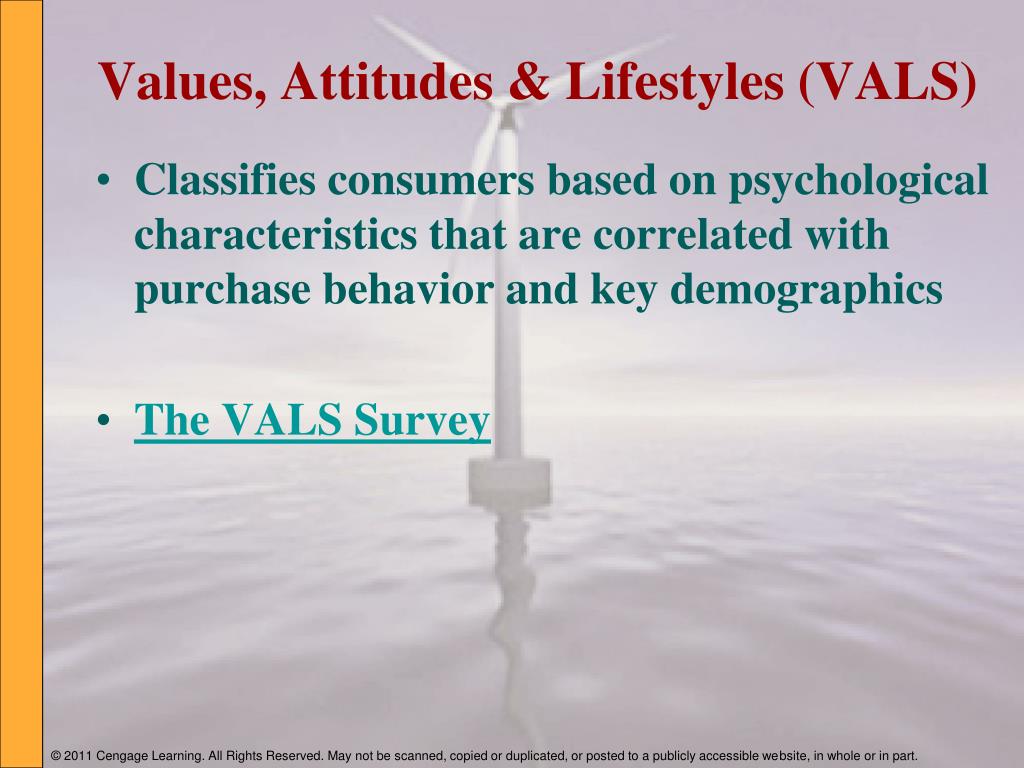 Values, Attitudes & Lifestyles (VALS)

• Classifies consumers based on psychological characteristics that are correlated with purchase behavior and key demographics

• The VALS Survey

© 2011 Cengage Learning. All Rights Reserved. May not be scanned, copied or duplicated, or posted to a publicly accessible website, in whole or in part.